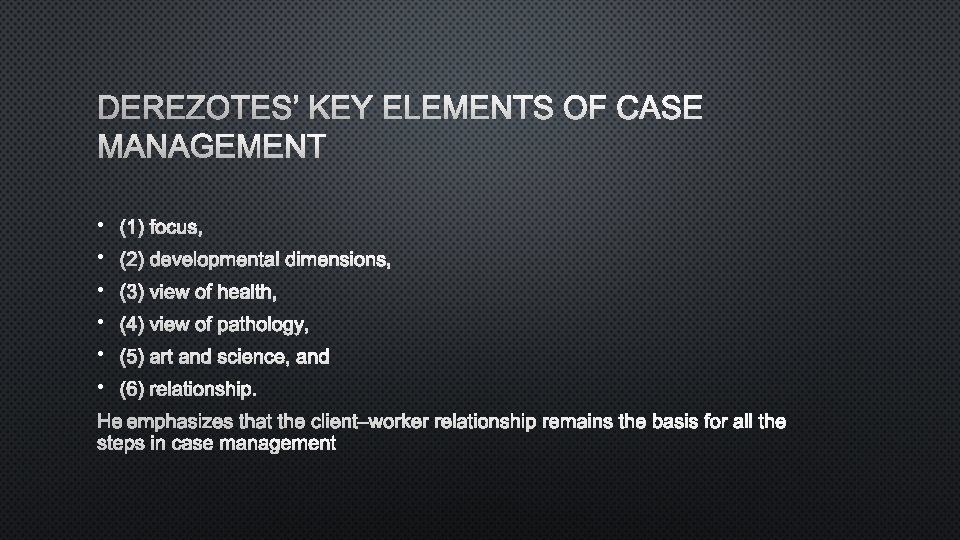 DEREZOTES' KEY ELEMENTS OF CASE MANAGEMENT

• (1) focus,
• (2) developmental dimensions,
• (3) view of health,
• (4) view of pathology,
• (5) art and science, and
• (6) relationship.

He emphasizes that the client–worker relationship remains the basis for all the steps in case management